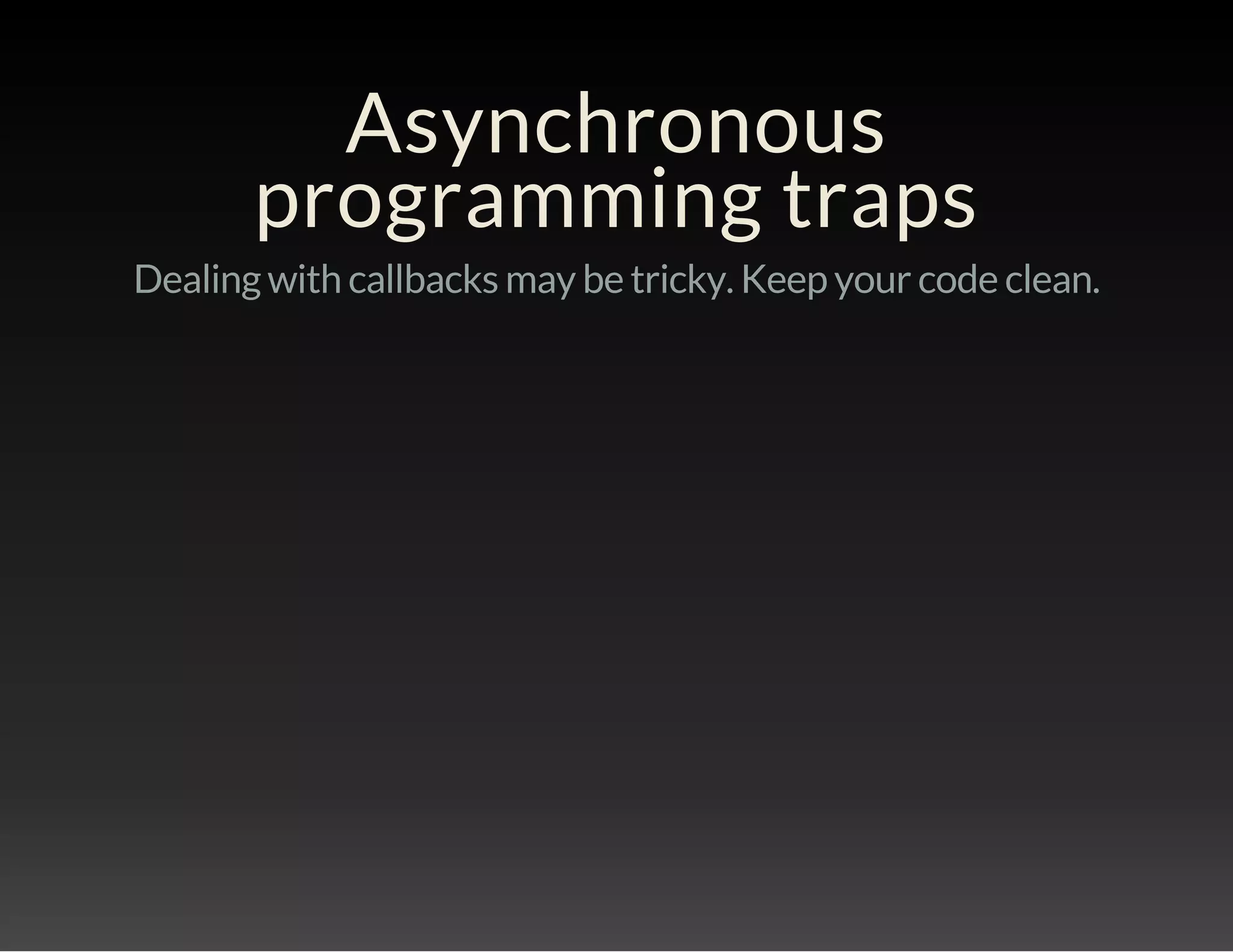 Asynchronous programming traps

Dealing with callbacks may be tricky. Keep your code clean.